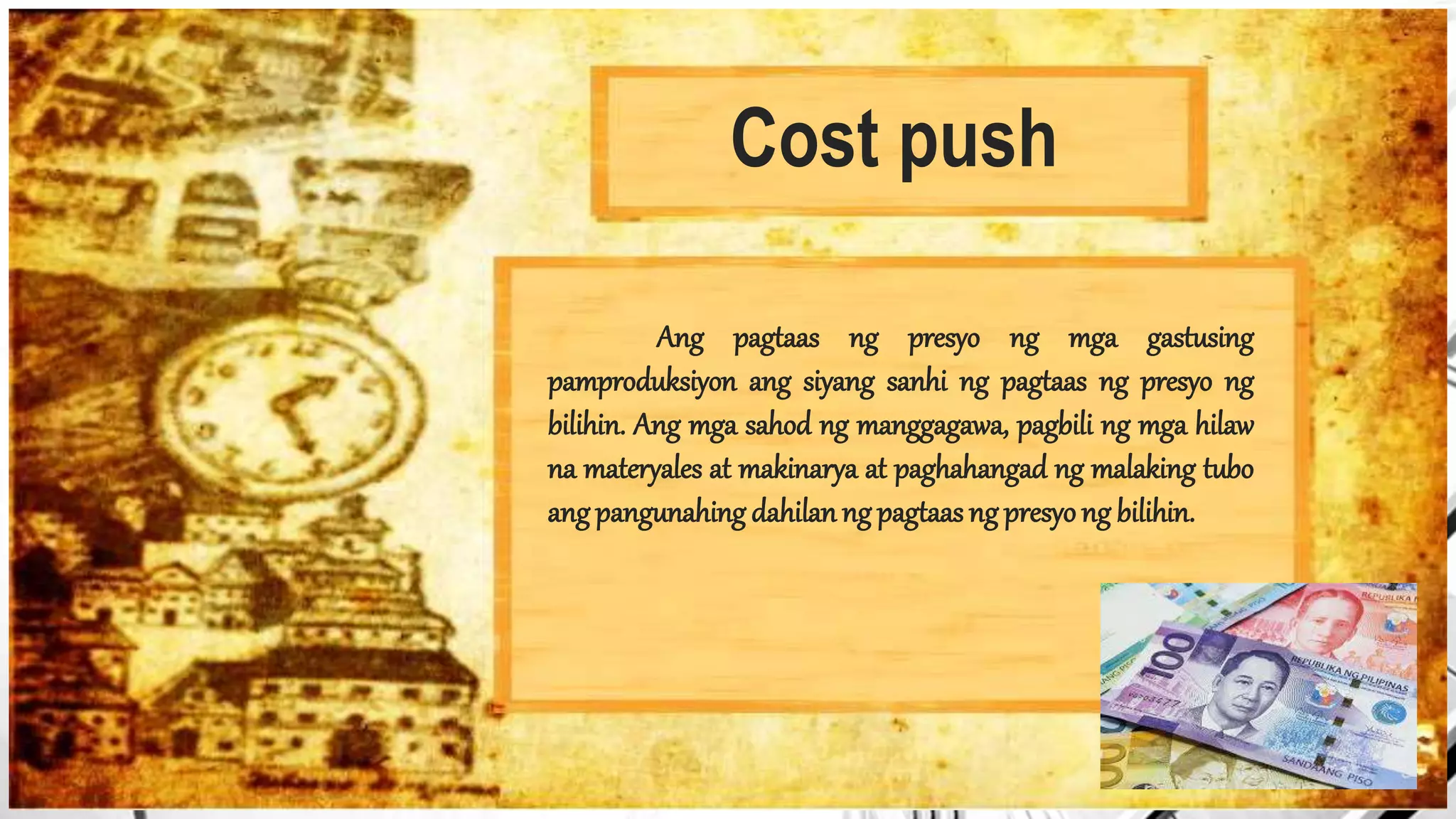 Cost push

Ang pagtaas ng presyo ng mga gastusing pamproduksiyon ang siyang sanhi ng pagtaas ng presyo ng bilihin. Ang mga sahod ng manggagawa, pagbili ng mga hilaw na materyales at makinarya at paghahangad ng malaking tubo ang pangunahing dahilan ng pagtaas ng presyo ng bilihin.

REPUBLIKA N
100
REPUBLIKA NG PILIPINAS
SANDAANG PISO